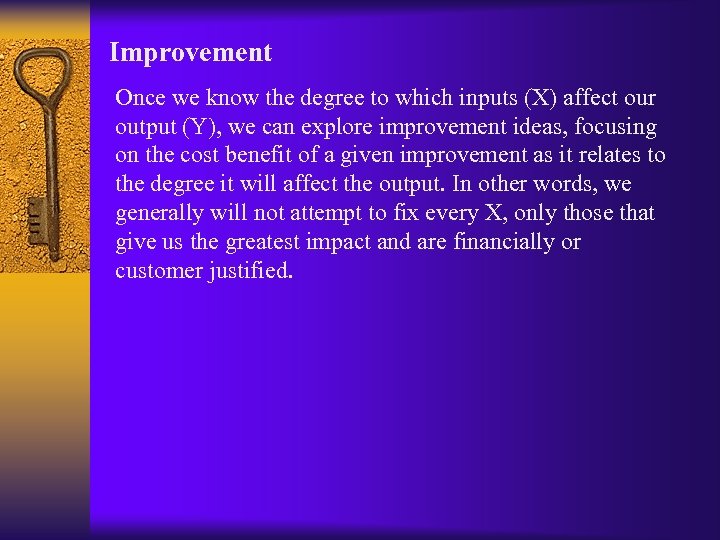 Improvement

Once we know the degree to which inputs (X) affect our output (Y), we can explore improvement ideas, focusing on the cost benefit of a given improvement as it relates to the degree it will affect the output. In other words, we generally will not attempt to fix every X, only those that give us the greatest impact and are financially or customer justified.